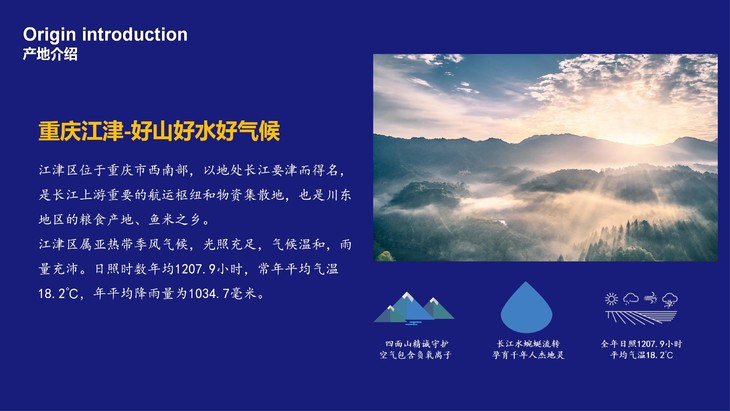 Origin introduction
产地介绍

重庆江津-好山好水好气候

江津区位于重庆市西南部，以地处长江要津而得名，是长江上游重要的航运枢纽和物资集散地，也是川东地区的粮食产地、鱼米之乡。
江津区属亚热带季风气候，光照充足，气候温和，雨量充沛。日照时数年均1207.9小时，常年平均气温18.2℃，年平均降雨量为1034.7毫米。

四面山精诚守护
空气包含负氧离子

长江水蜿蜒流转
孕育千年人杰地灵

全年日照1207.9小时
平均气温18.2℃